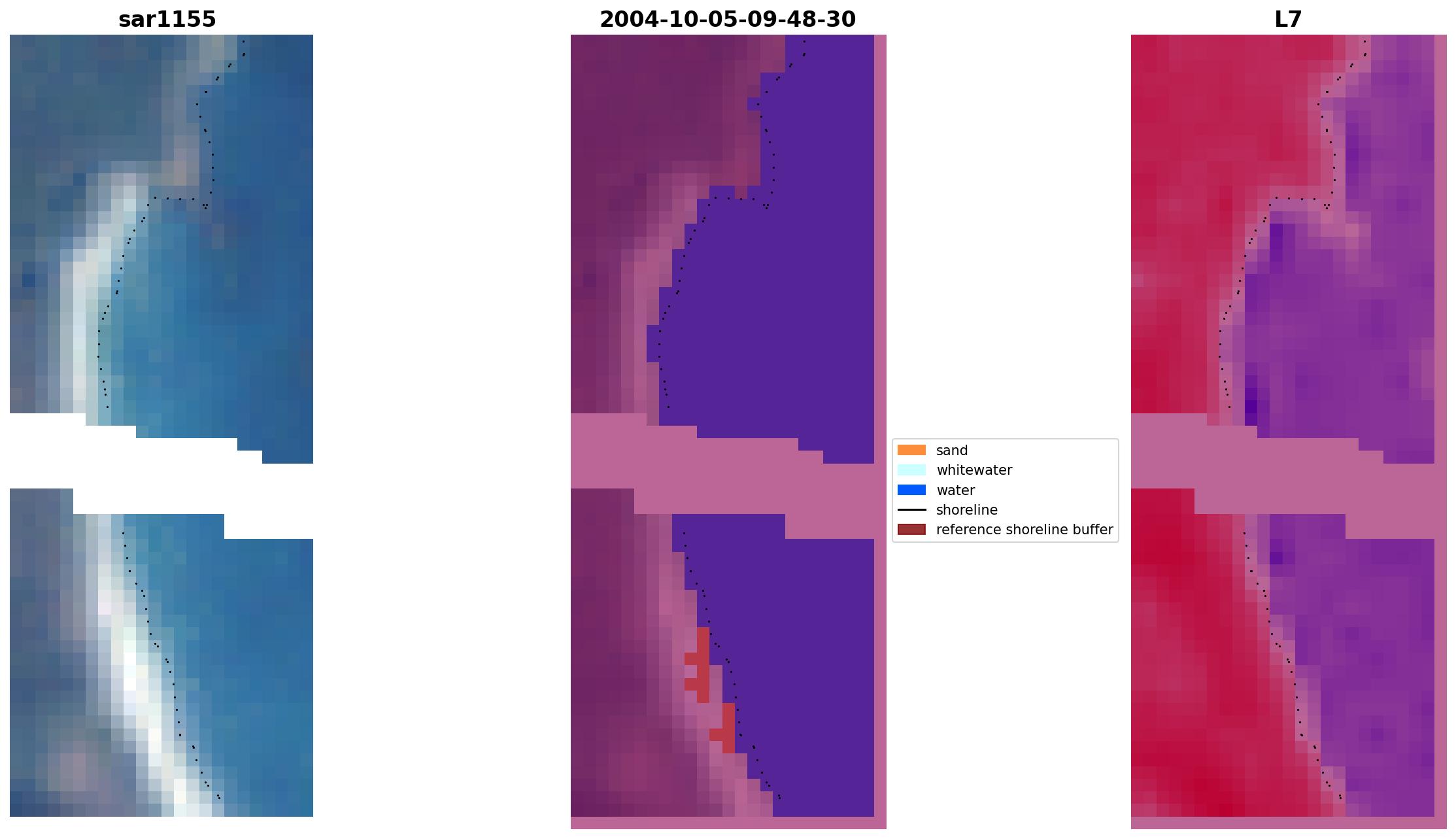 sar1155

2004-10-05-09-48-30

L7

sand
whitewater
water
shoreline
reference shoreline buffer